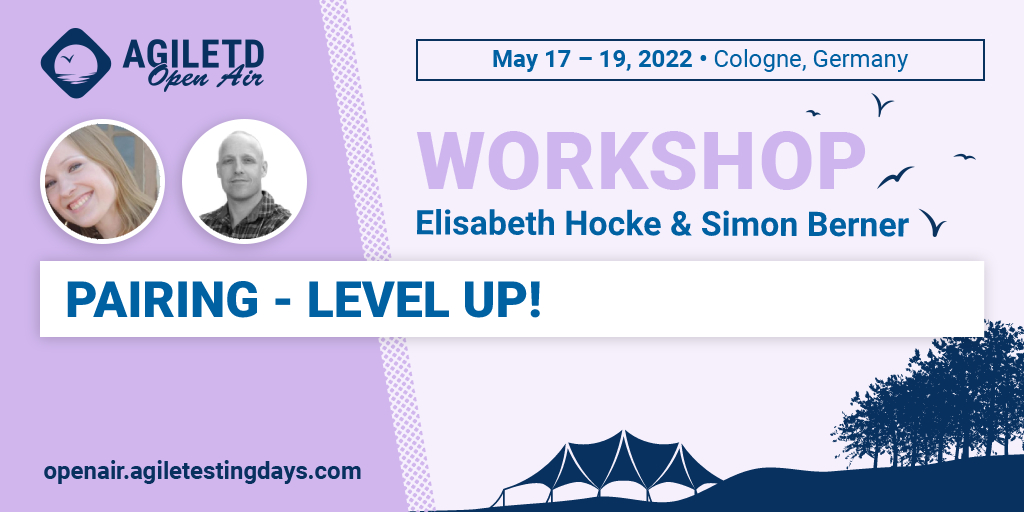 AGILETD
Open Air

May 17 – 19, 2022 • Cologne, Germany

WORKSHOP
Elisabeth Hocke & Simon Berner

PAIRING - LEVEL UP!

openair.agiletestingdays.com